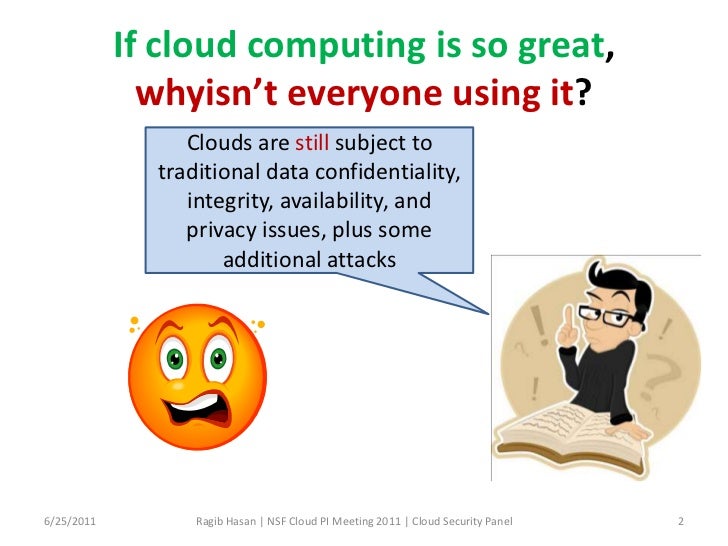 If cloud computing is so great, whyisn't everyone using it?

Clouds are still subject to traditional data confidentiality, integrity, availability, and privacy issues, plus some additional attacks

6/25/2011 Ragib Hasan | NSF Cloud PI Meeting 2011 | Cloud Security Panel 2